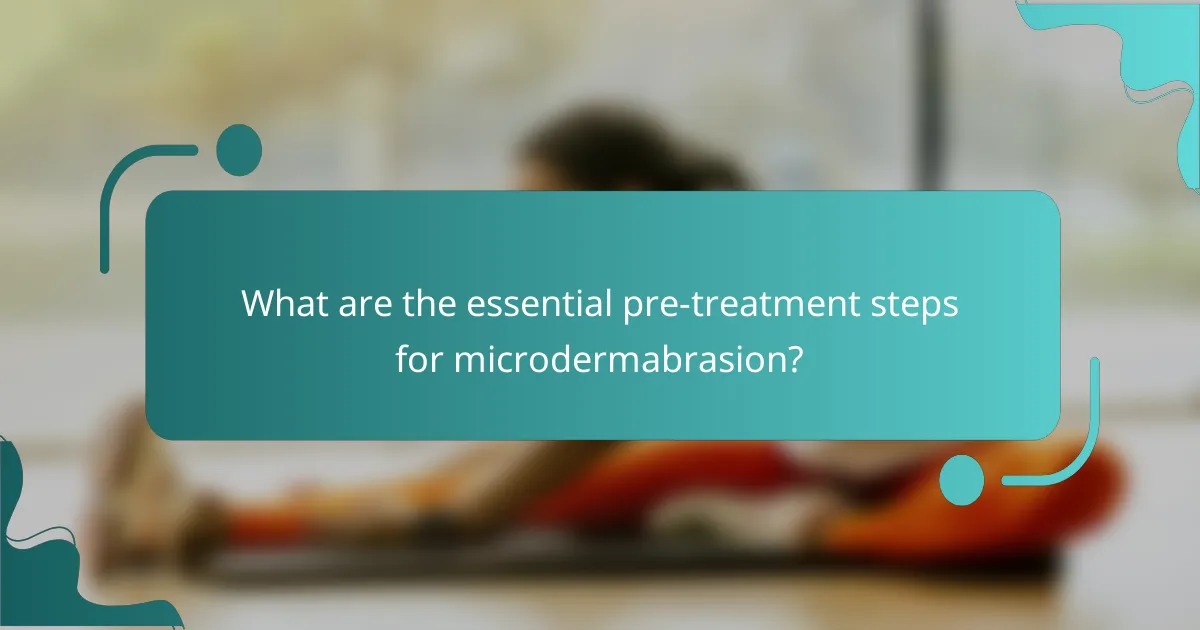 What are the essential pre-treatment steps for microdermabrasion?